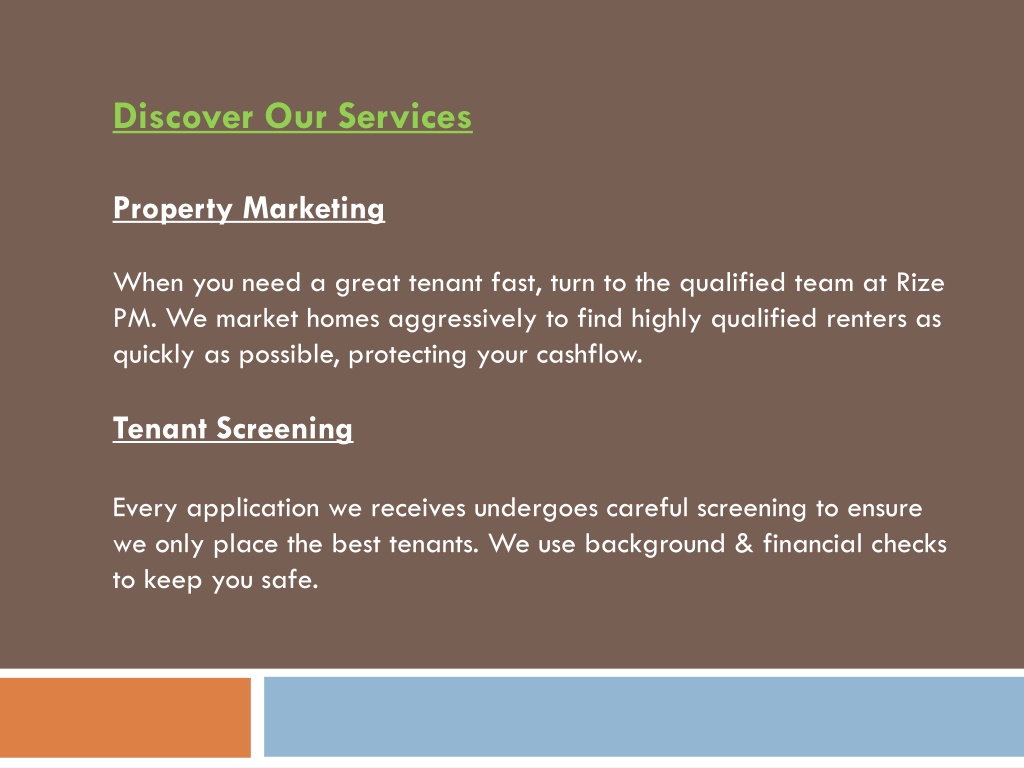 Discover Our Services

Property Marketing

When you need a great tenant fast, turn to the qualified team at Rize PM. We market homes aggressively to find highly qualified renters as quickly as possible, protecting your cashflow.

Tenant Screening

Every application we receives undergoes careful screening to ensure we only place the best tenants. We use background & financial checks to keep you safe.